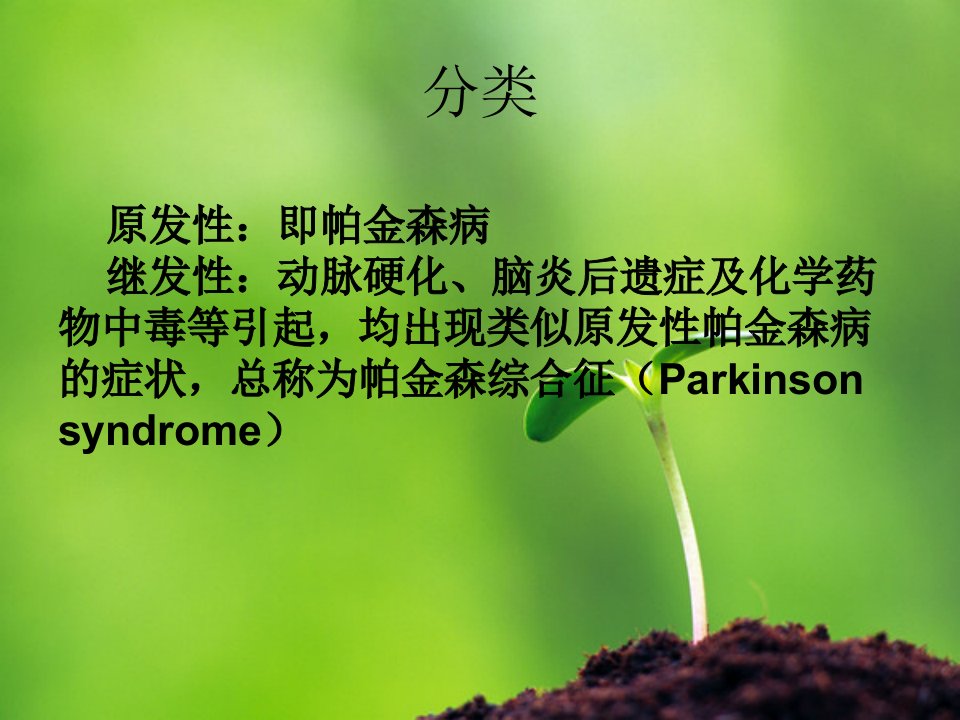 分类

原发性：即帕金森病

继发性：动脉硬化、脑炎后遗症及化学药物中毒等引起，均出现类似原发性帕金森病的症状，总称为帕金森综合征（Parkinson syndrome）